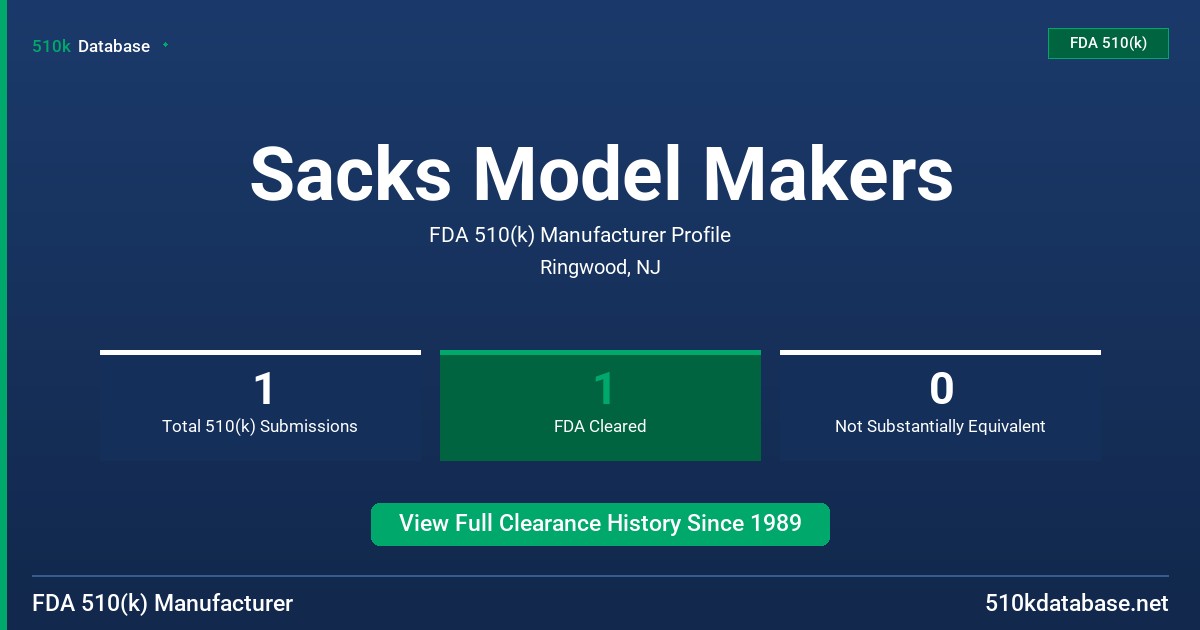 510k Database

FDA 510(k)

Sacks Model Makers

FDA 510(k) Manufacturer Profile

Ringwood, NJ

1
Total 510(k) Submissions

1
FDA Cleared

0
Not Substantially Equivalent

View Full Clearance History Since 1989

FDA 510(k) Manufacturer

510kdatabase.net